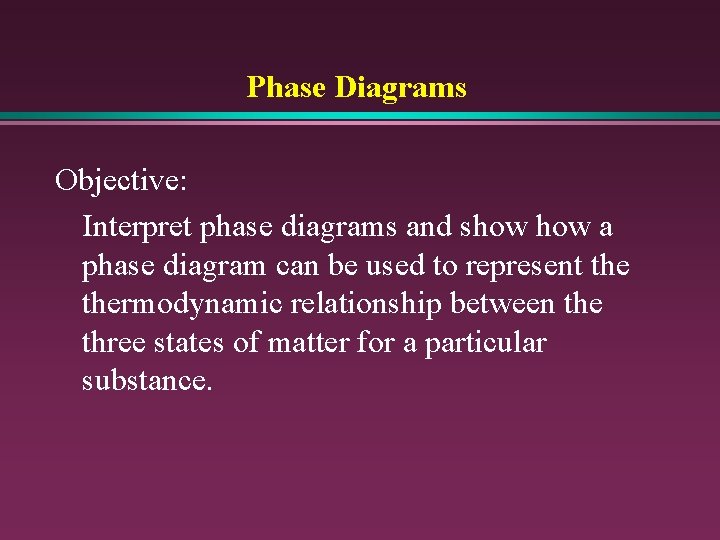 Phase Diagrams

Objective:

Interpret phase diagrams and show how a phase diagram can be used to represent the thermodynamic relationship between the three states of matter for a particular substance.